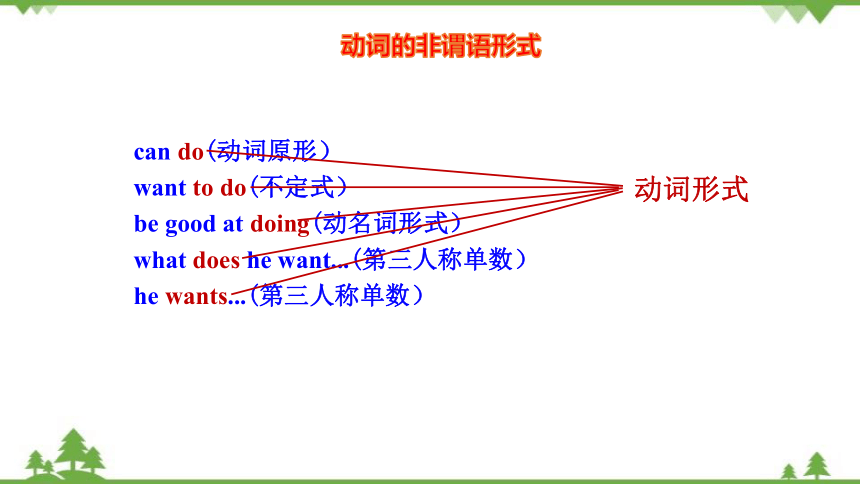 动词的非谓语形式

can do（动词原形）
want to do（不定式）
be good at doing（动名词形式）
what does he want...（第三人称单数）
he wants...（第三人称单数）

动词形式